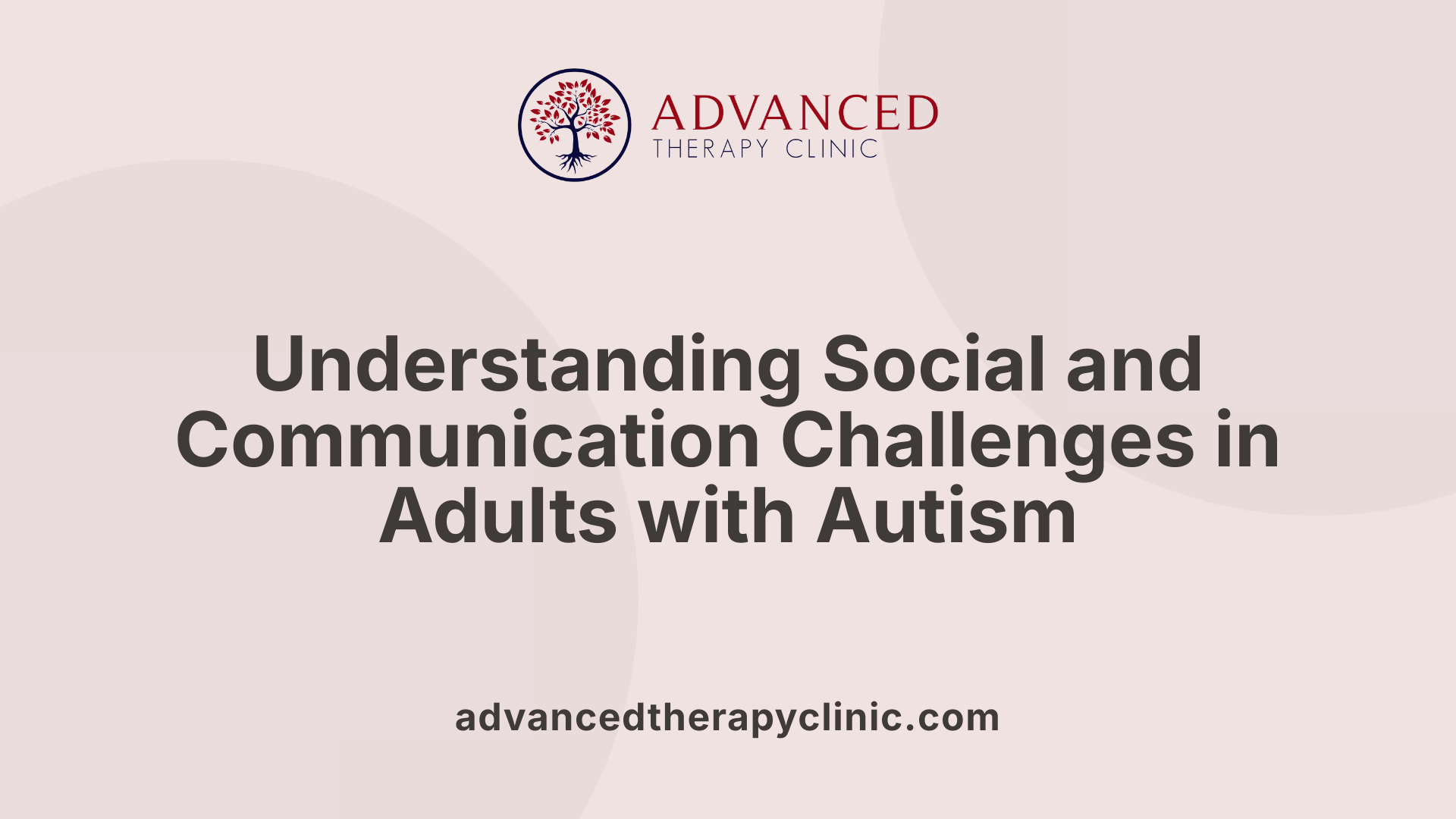 ADVANCED
THERAPY CLINIC

Understanding Social and Communication Challenges in Adults with Autism

advancedtherapyclinic.com